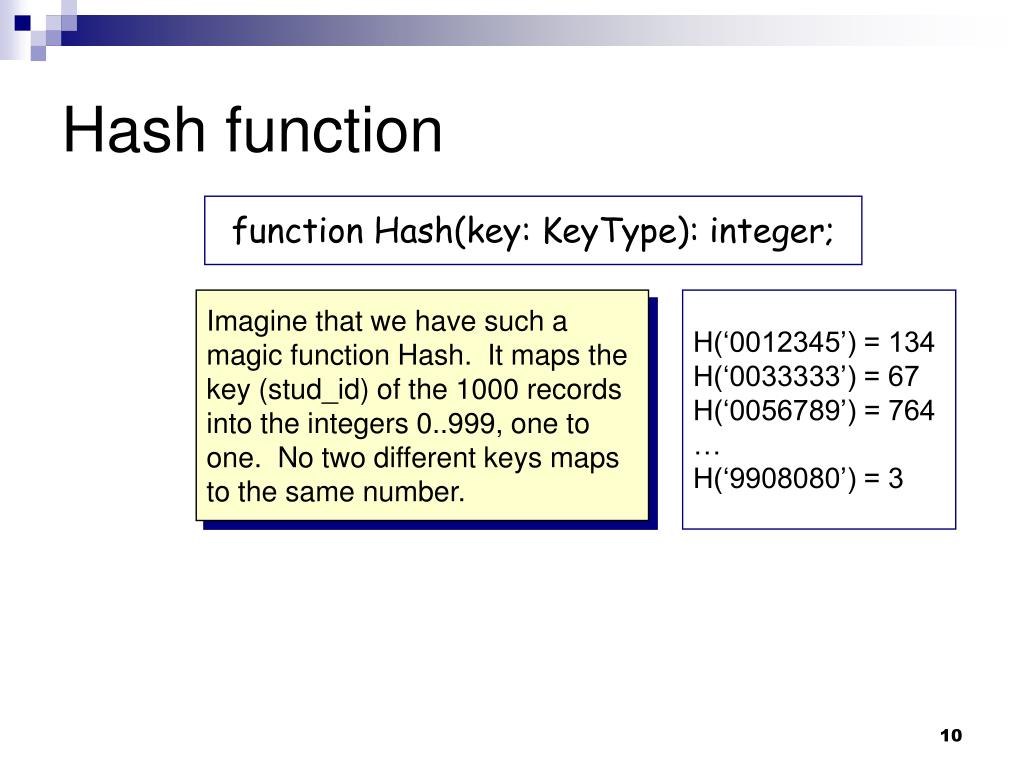 Hash function

function Hash(key: KeyType): integer;

Imagine that we have such a magic function Hash. It maps the key (stud_id) of the 1000 records into the integers 0..999, one to one. No two different keys maps to the same number.

H(‘0012345’) = 134
H(‘0033333’) = 67
H(‘0056789’) = 764
…
H(‘9908080’) = 3

10